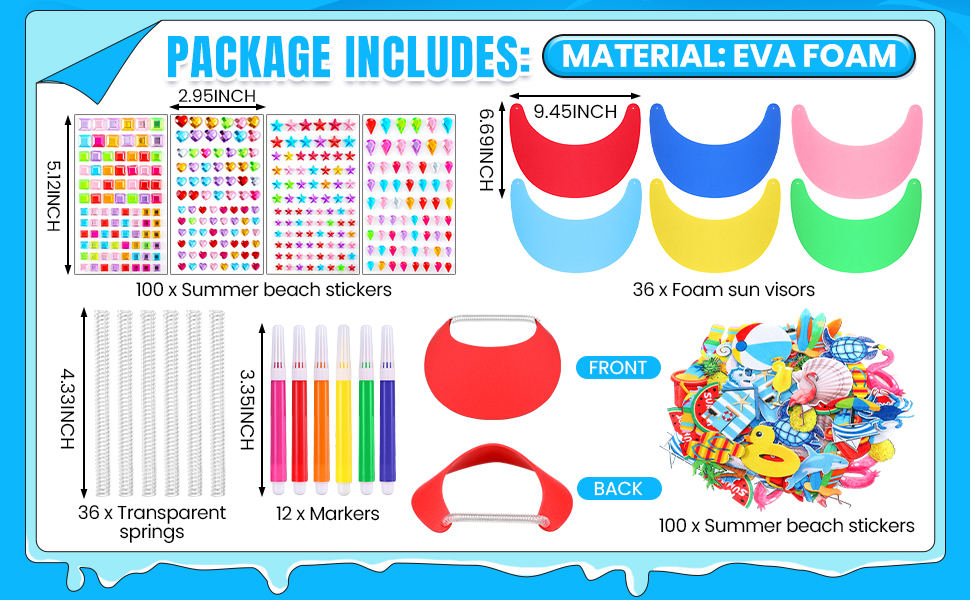 PACKAGE INCLUDES:
MATERIAL: EVA FOAM

2.95INCH
5.12INCH
100 x Summer beach stickers

9.45INCH
6.69INCH
36 x Foam sun visors

4.33INCH
36 x Transparent springs

3.35INCH
12 x Markers

FRONT
BACK

100 x Summer beach stickers